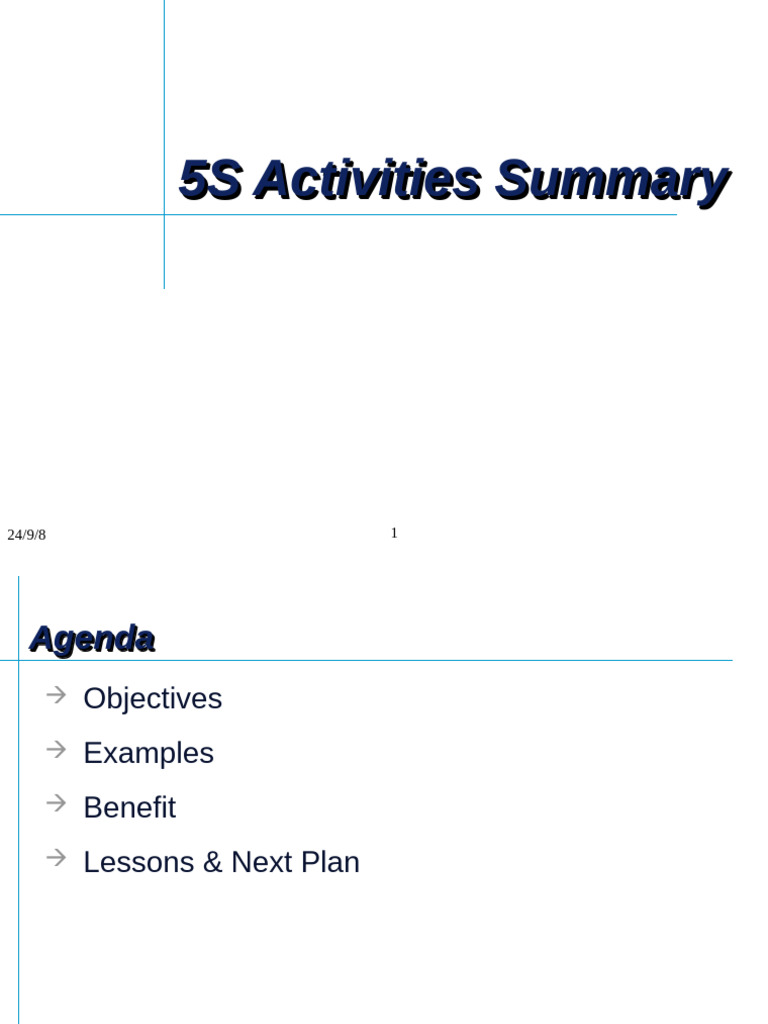 5S Activities Summary

24/9/8

1

Agenda

Objectives

Examples

Benefit

Lessons & Next Plan